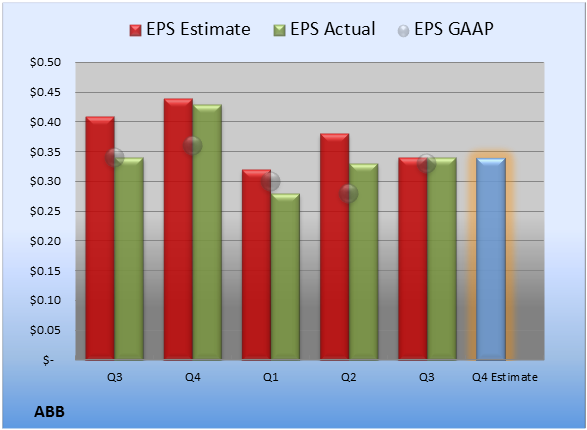 EPS Estimate EPS Actual EPS GAAP

$0.50
$0.45
$0.40
$0.35
$0.30
$0.25
$0.20
$0.15
$0.10
$0.05
$-

Q3 Q4 Q1 Q2 Q3 Q4 Estimate

ABB